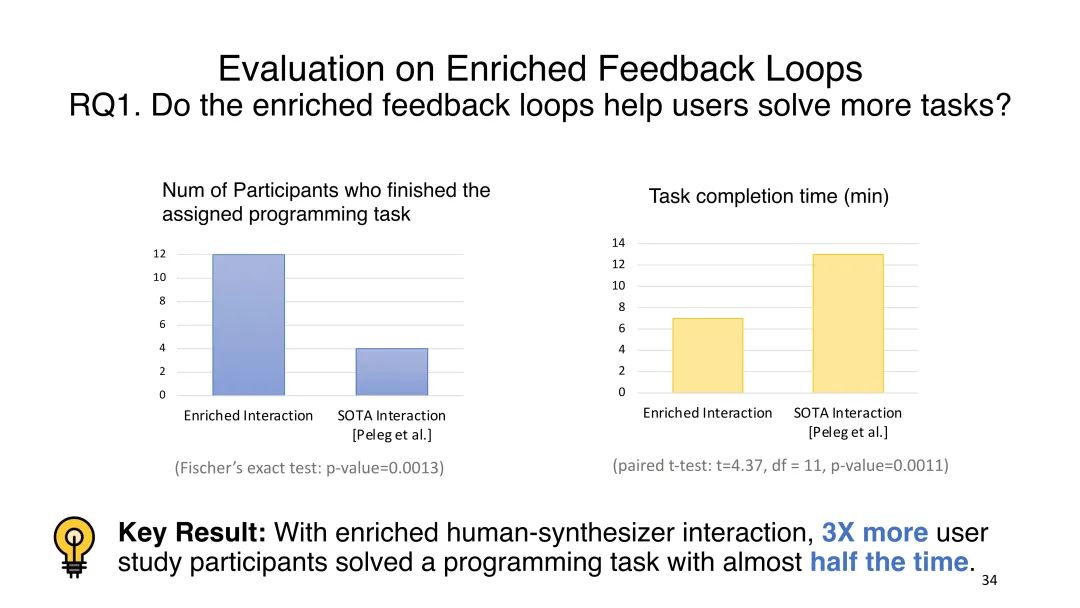 Evaluation on Enriched Feedback Loops
RQ1. Do the enriched feedback loops help users solve more tasks?

Num of Participants who finished the assigned programming task

12
10
8
6
4
2
0

Enriched Interaction
SOTA Interaction [Peleg et al.]

(Fischer's exact test: p-value=0.0013)

Task completion time (min)

14
12
10
8
6
4
2
0

Enriched Interaction
SOTA Interaction [Peleg et al.]

(paired t-test: t=4.37, df = 11, p-value=0.0011)

Key Result: With enriched human-synthesizer interaction, 3X more user study participants solved a programming task with almost half the time.

34